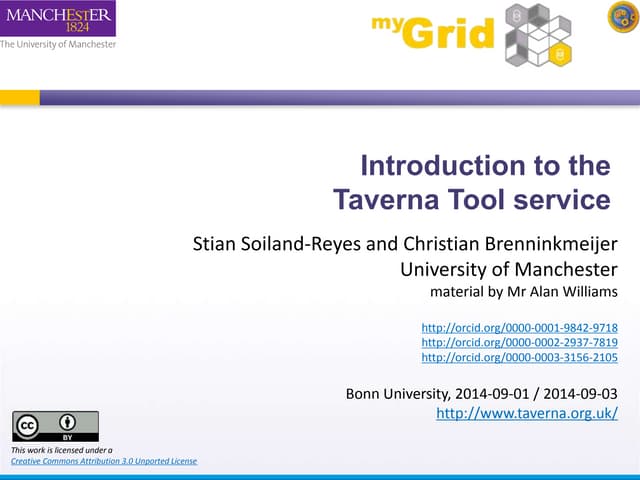 MANCHESTER
1824
The University of Manchester

myGrid

Introduction to the Taverna Tool service

Stian Soiland-Reyes and Christian Brenninkmeijer
University of Manchester
material by Mr Alan Williams

http://orcid.org/0000-0001-9842-9718
http://orcid.org/0000-0002-2937-7819
http://orcid.org/0000-0003-3156-2105

Bonn University, 2014-09-01 / 2014-09-03
http://www.taverna.org.uk/

cc BY

This work is licensed under a
Creative Commons Attribution 3.0 Unported License